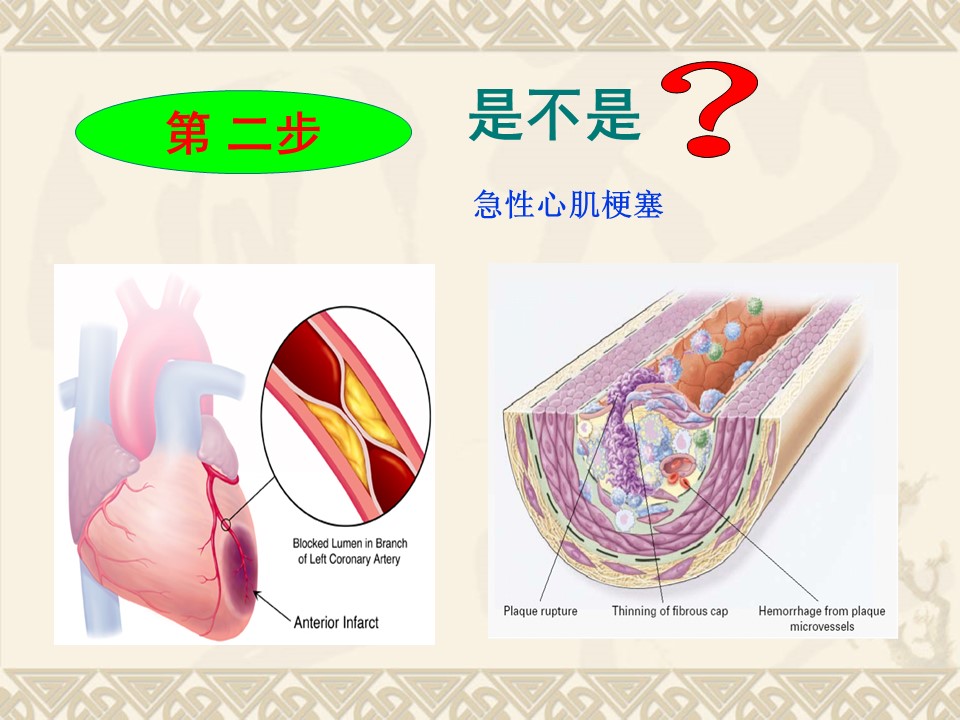 第 二步

是不是 ?

急性心肌梗塞

Blocked Lumen in Branch of Left Coronary Artery

Anterior Infarct

Plaque rupture

Thinning of fibrous cap

Hemorrhage from plaque microvessels